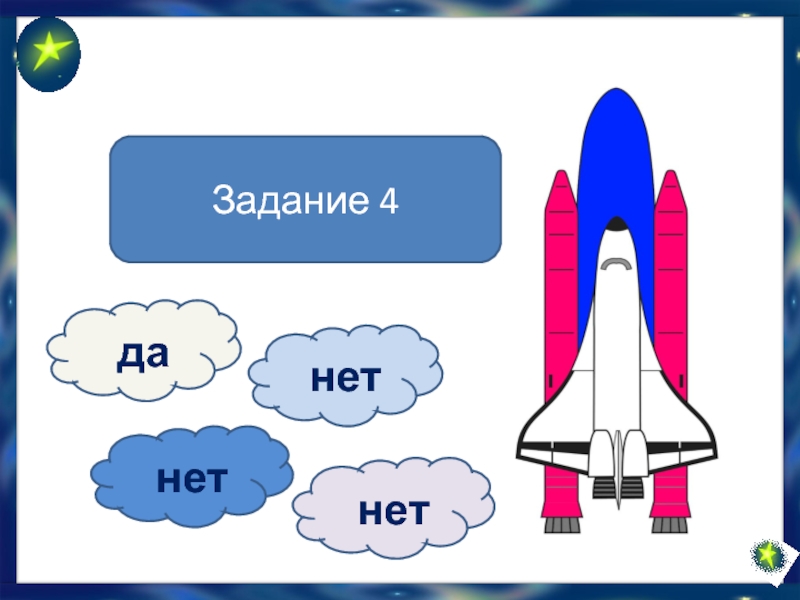 Задание 4

да

нет

нет

нет